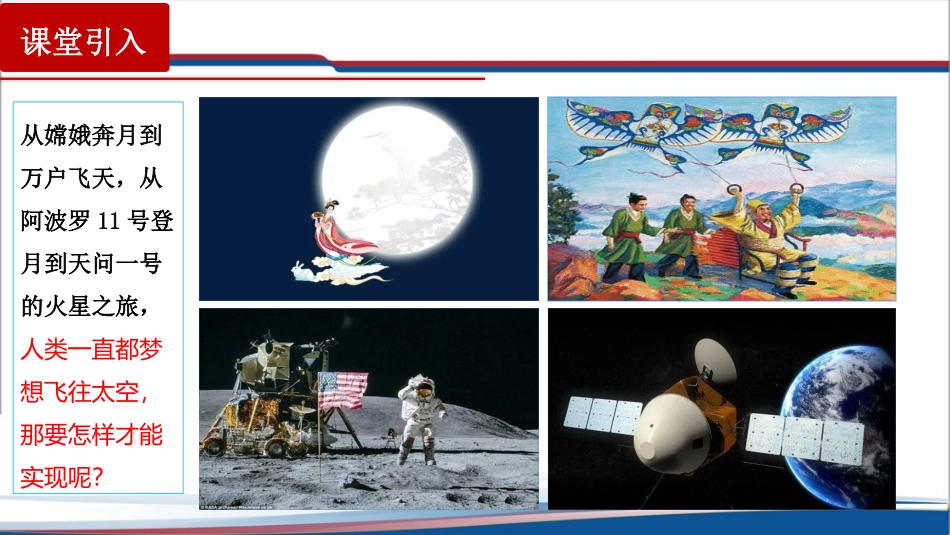 课堂引入

从嫦娥奔月到万户飞天，从阿波罗 11 号登月到天问一号的火星之旅，人类一直都梦想飞往太空，那要怎样才能实现呢？